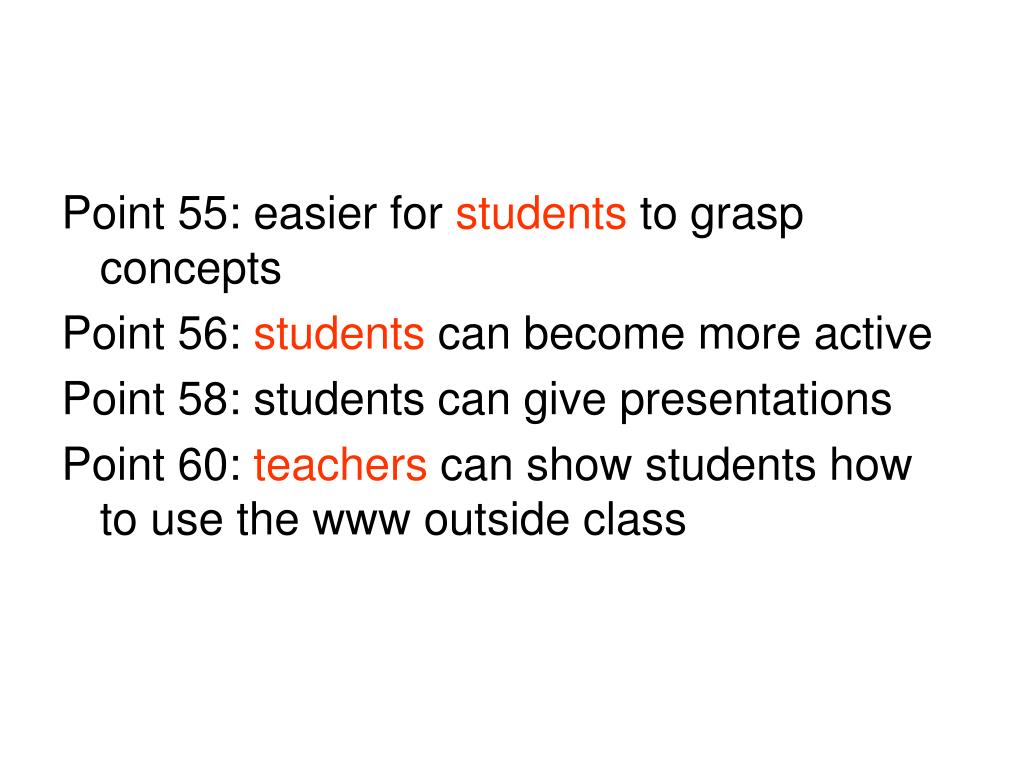 Point 55: easier for students to grasp concepts

Point 56: students can become more active

Point 58: students can give presentations

Point 60: teachers can show students how to use the www outside class